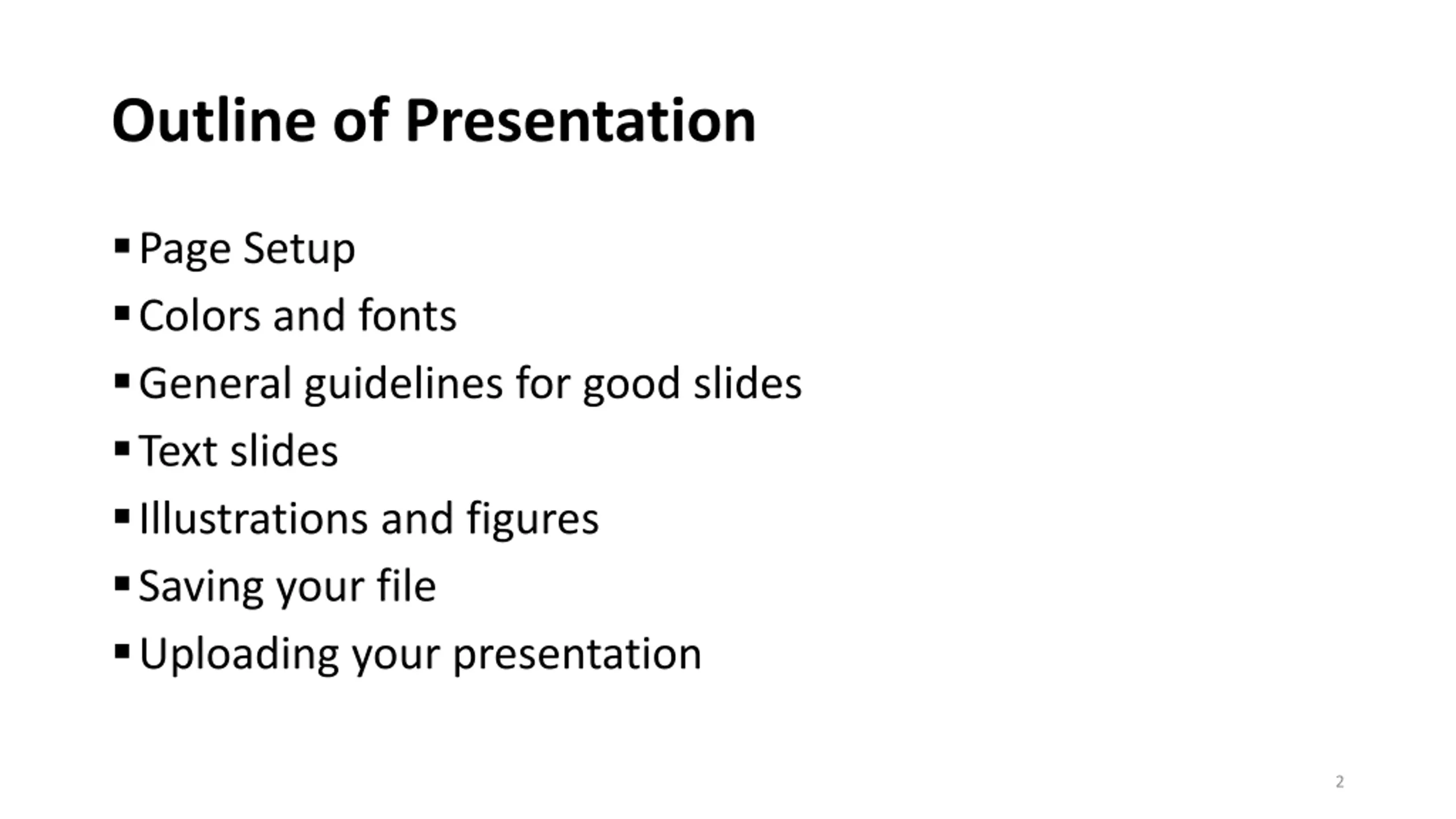 Outline of Presentation

▪ Page Setup
▪ Colors and fonts
▪ General guidelines for good slides
▪ Text slides
▪ Illustrations and figures
▪ Saving your file
▪ Uploading your presentation

2